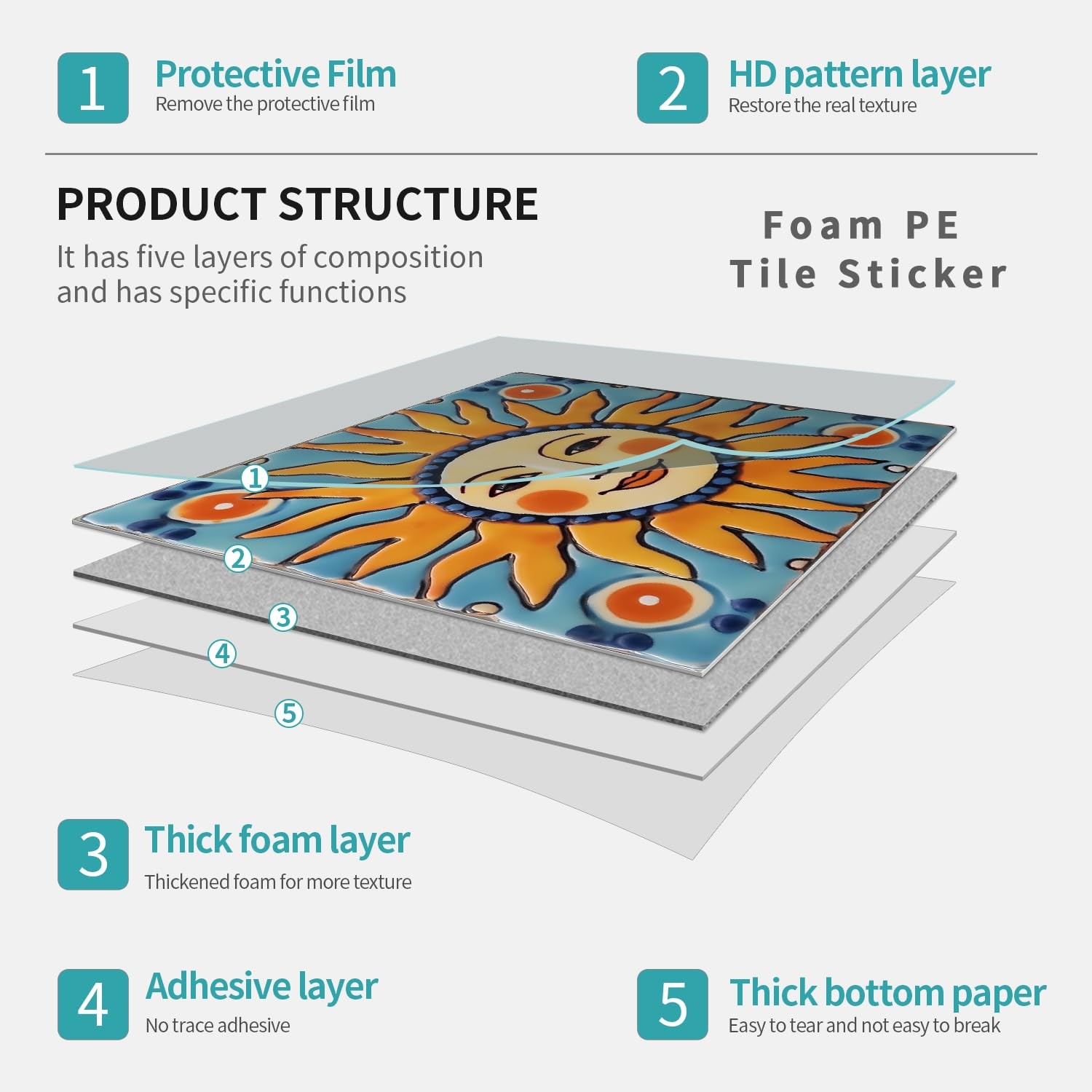 1 Protective Film
Remove the protective film

2 HD pattern layer
Restore the real texture

PRODUCT STRUCTURE
It has five layers of composition and has specific functions

Foam PE
Tile Sticker

①
②
③
④
⑤

3 Thick foam layer
Thickened foam for more texture

4 Adhesive layer
No trace adhesive

5 Thick bottom paper
Easy to tear and not easy to break